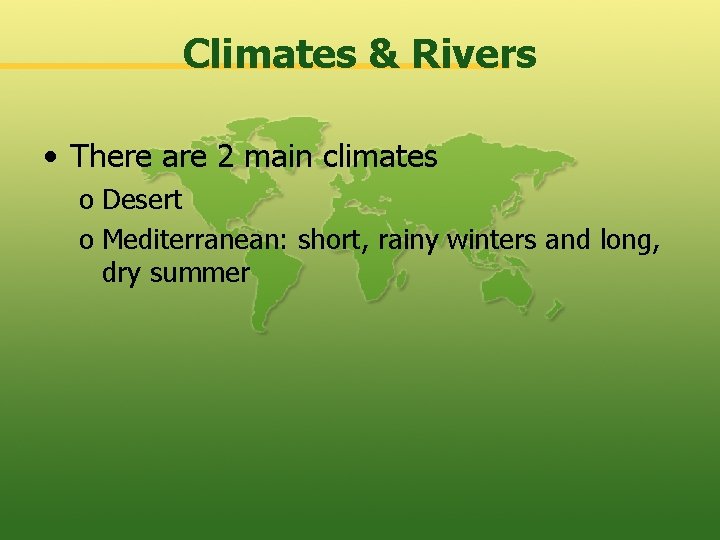 Climates & Rivers

• There are 2 main climates
  o Desert
  o Mediterranean: short, rainy winters and long, dry summer